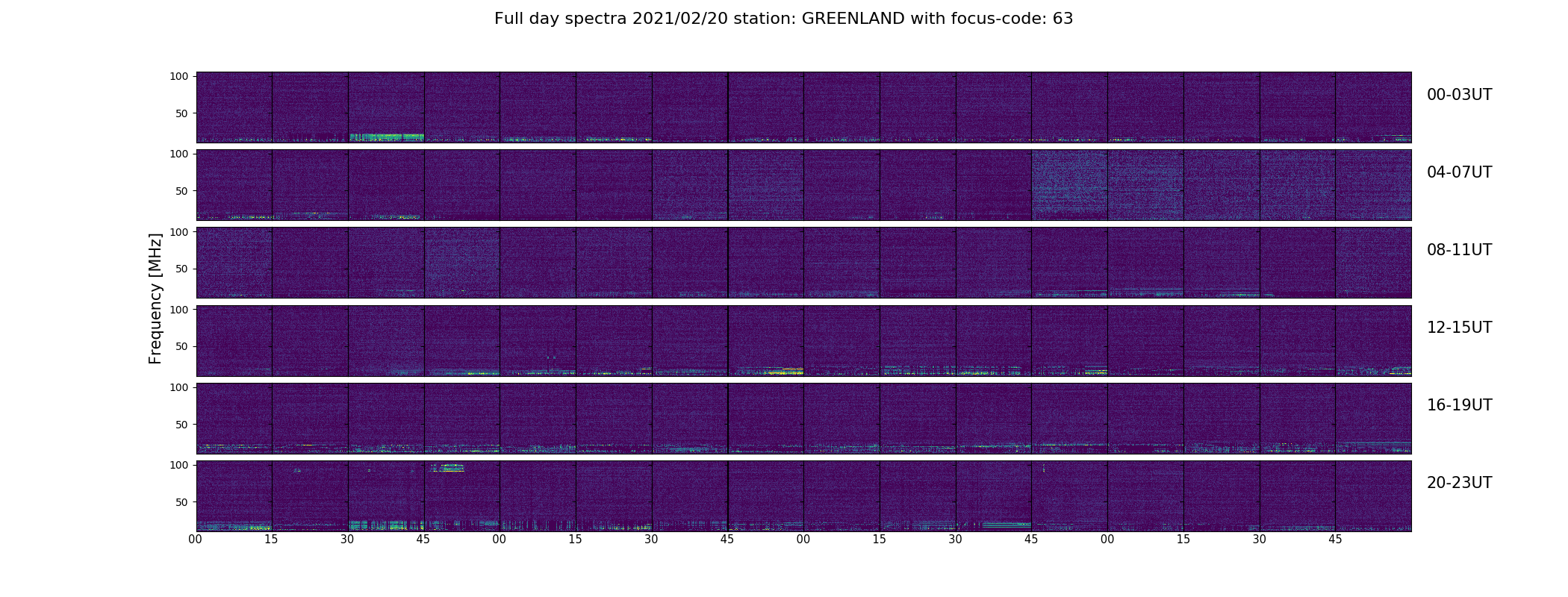 Full day spectra 2021/02/20 station: GREENLAND with focus-code: 63

Frequency [MHz]

100
50
00-03UT

100
50
04-07UT

100
50
08-11UT

100
50
12-15UT

100
50
16-19UT

100
50
20-23UT

00 15 30 45 00 15 30 45 00 15 30 45 00 15 30 45